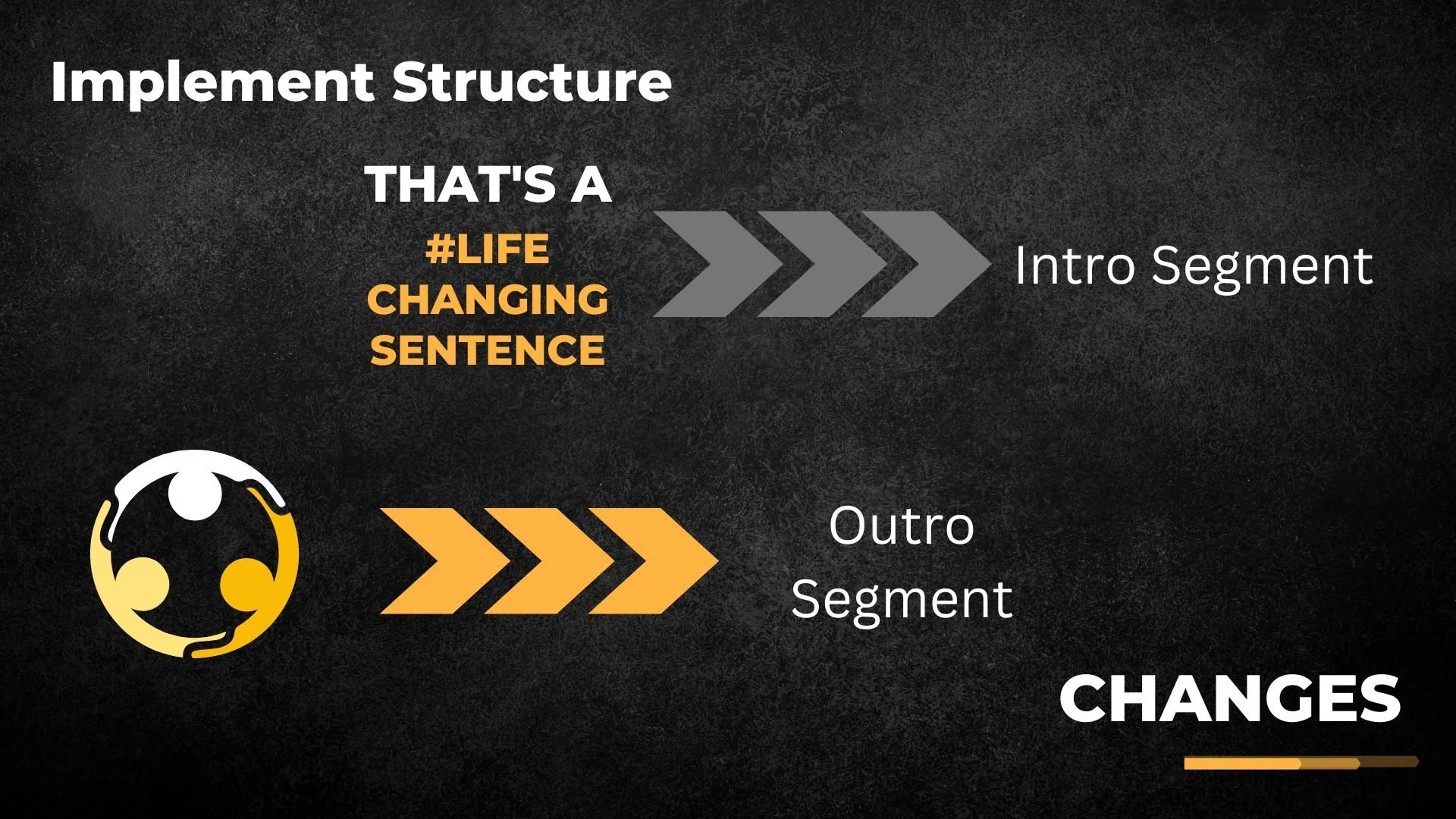 Implement Structure

THAT'S A
#LIFE
CHANGING
SENTENCE

Intro Segment

Outro
Segment

CHANGES